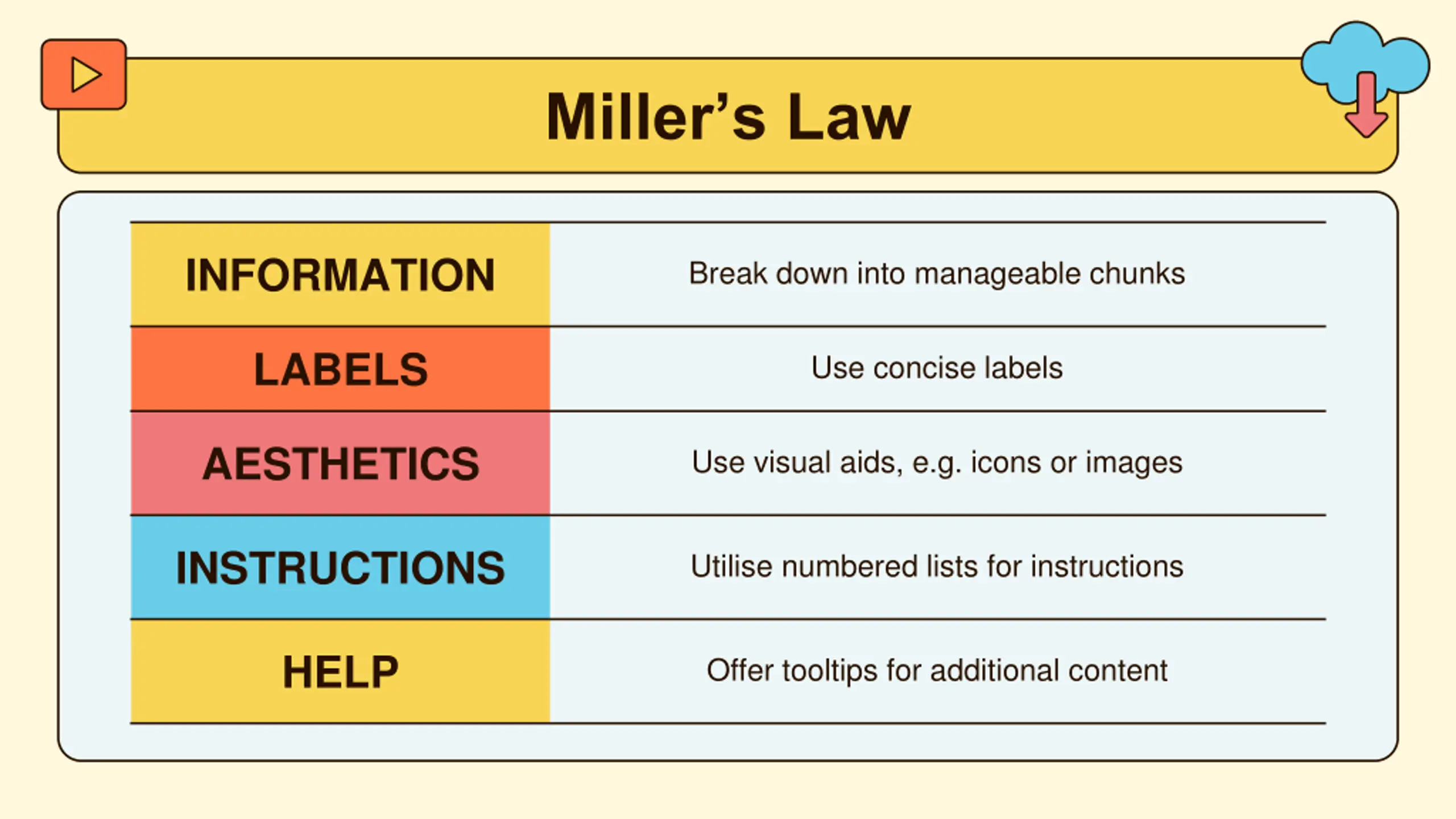 Miller’s Law

| INFORMATION | Break down into manageable chunks |
|---|---|
| LABELS | Use concise labels |
| AESTHETICS | Use visual aids, e.g. icons or images |
| INSTRUCTIONS | Utilise numbered lists for instructions |
| HELP | Offer tooltips for additional content |